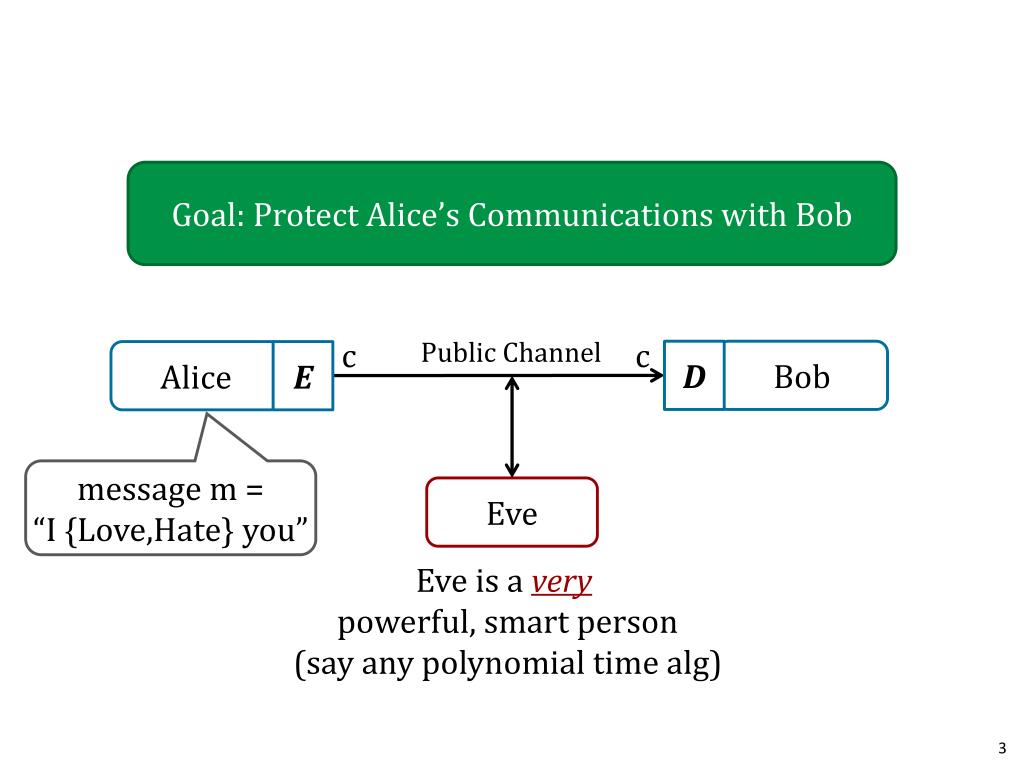 Goal: Protect Alice's Communications with Bob

Alice
E
c
Public Channel
c
D
Bob

message m =
"I {Love,Hate} you"

Eve

Eve is a very
powerful, smart person
(say any polynomial time alg)

3